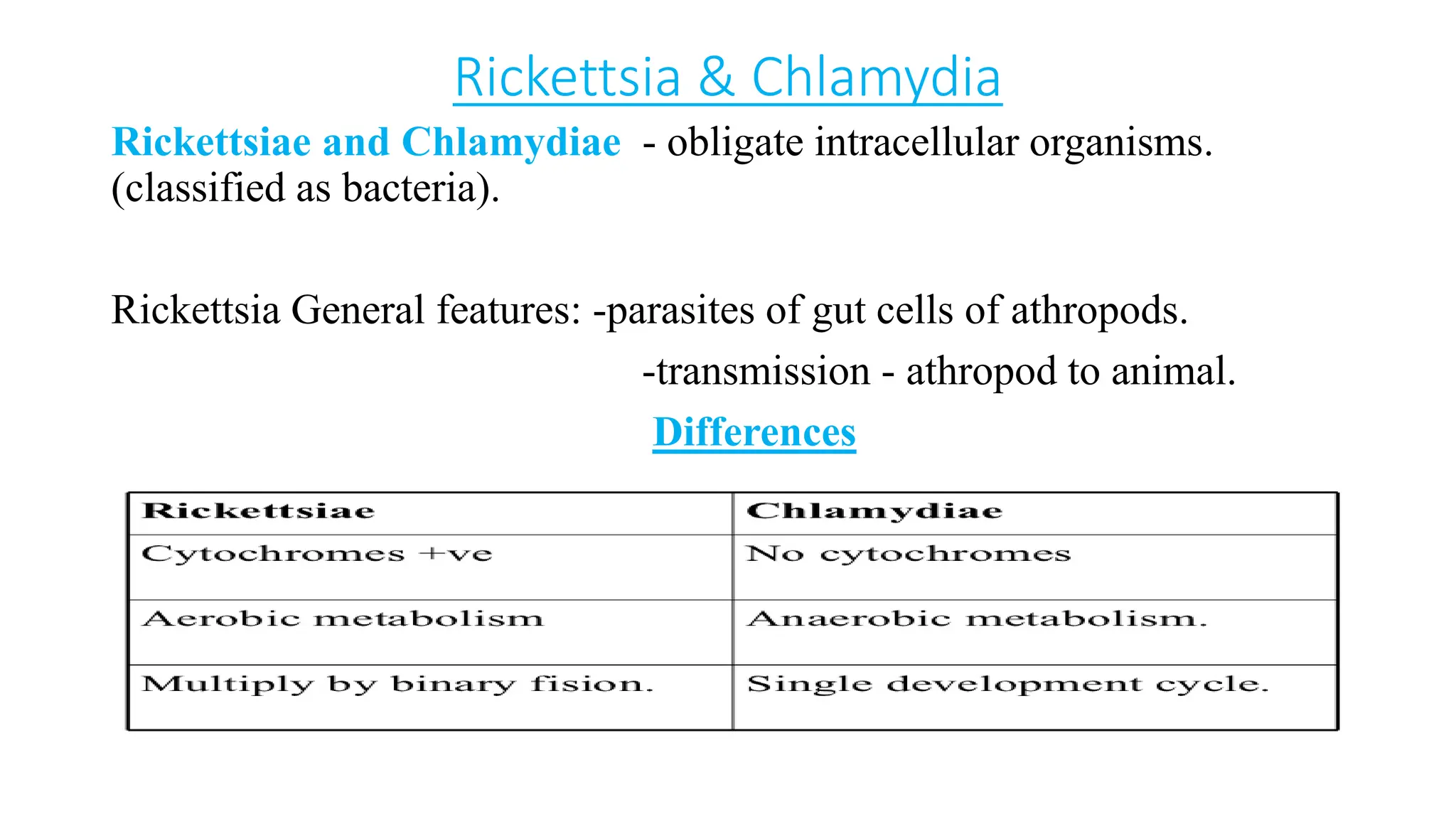 Rickettsia & Chlamydia

Rickettsiae and Chlamydiae - obligate intracellular organisms. (classified as bacteria).

Rickettsia General features: -parasites of gut cells of athropods.

-transmission - athropod to animal.

Differences

| Rickettsiae | Chlamydiae |
|---|---|
| Cytochromes +ve | No cytochromes |
| Aerobic metabolism | Anaerobic metabolism. |
| Multiply by binary fision. | Single development cycle. |